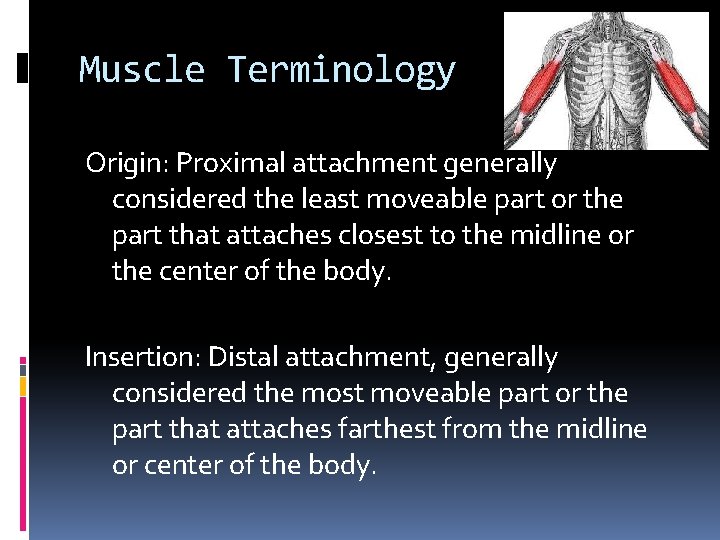 Muscle Terminology

Origin: Proximal attachment generally considered the least moveable part or the part that attaches closest to the midline or the center of the body.

Insertion: Distal attachment, generally considered the most moveable part or the part that attaches farthest from the midline or center of the body.